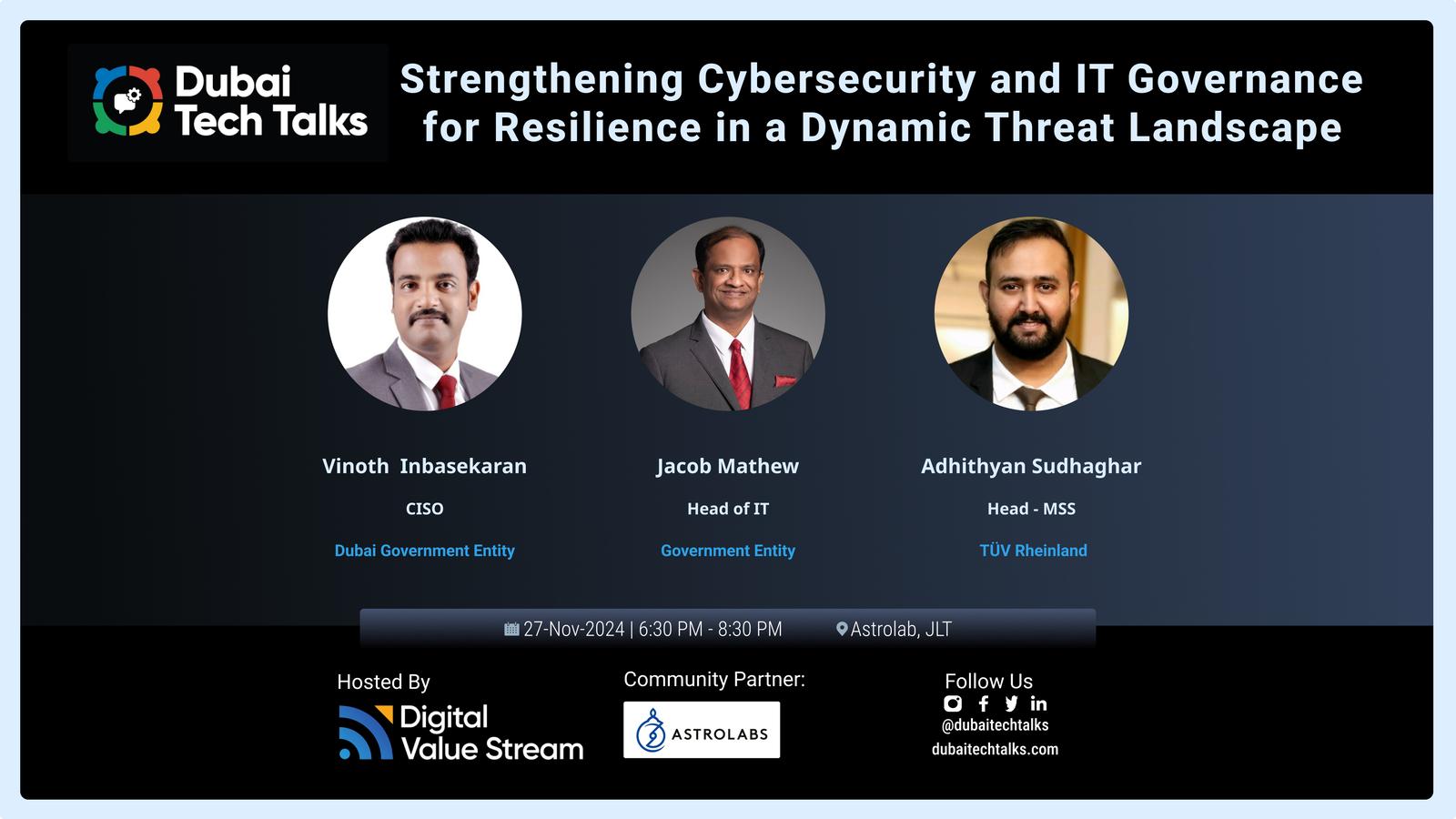 Dubai Tech Talks

Strengthening Cybersecurity and IT Governance for Resilience in a Dynamic Threat Landscape

Vinoth Inbasekaran
CISO
Dubai Government Entity

Jacob Mathew
Head of IT
Government Entity

Adhithyan Sudhaghar
Head - MSS
TÜV Rheinland

27-Nov-2024 | 6:30 PM - 8:30 PM Astrolab, JLT

Hosted By
Digital Value Stream

Community Partner:
ASTROLABS

Follow Us
@dubaitechtalks
dubaitechtalks.com